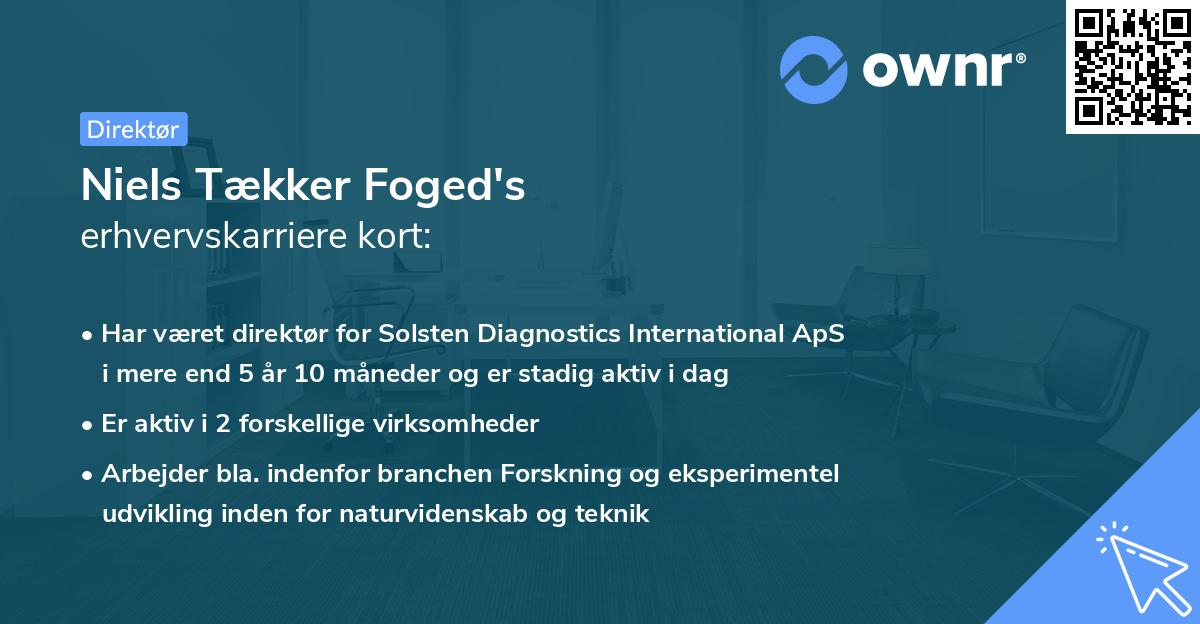 ownr®

Direktør

Niels Tækker Foged's
erhvervskarriere kort:

• Har været direktør for Solsten Diagnostics International ApS i mere end 5 år 10 måneder og er stadig aktiv i dag

• Er aktiv i 2 forskellige virksomheder

• Arbejder bla. indenfor branchen Forskning og eksperimentel udvikling inden for naturvidenskab og teknik